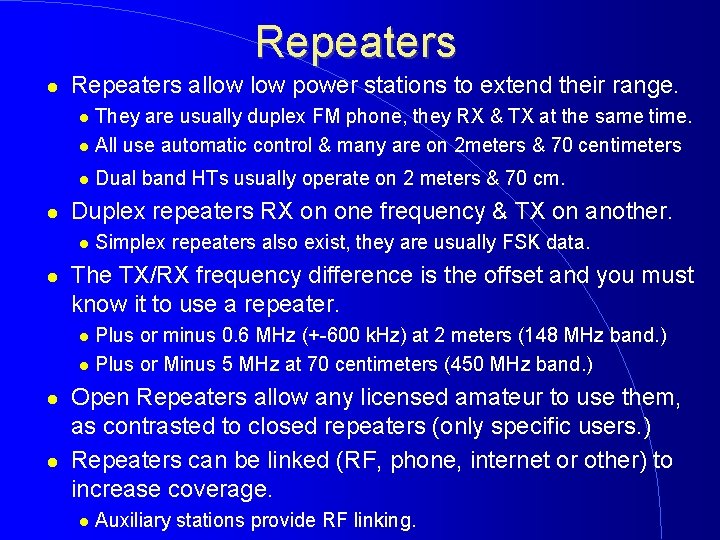 Repeaters

- Repeaters allow low power stations to extend their range.
  - They are usually duplex FM phone, they RX & TX at the same time.
  - All use automatic control & many are on 2meters & 70 centimeters
  - Dual band HTs usually operate on 2 meters & 70 cm.
- Duplex repeaters RX on one frequency & TX on another.
  - Simplex repeaters also exist, they are usually FSK data.
- The TX/RX frequency difference is the offset and you must know it to use a repeater.
  - Plus or minus 0.6 MHz (+-600 kHz) at 2 meters (148 MHz band.)
  - Plus or Minus 5 MHz at 70 centimeters (450 MHz band.)
- Open Repeaters allow any licensed amateur to use them, as contrasted to closed repeaters (only specific users.)
- Repeaters can be linked (RF, phone, internet or other) to increase coverage.
  - Auxiliary stations provide RF linking.